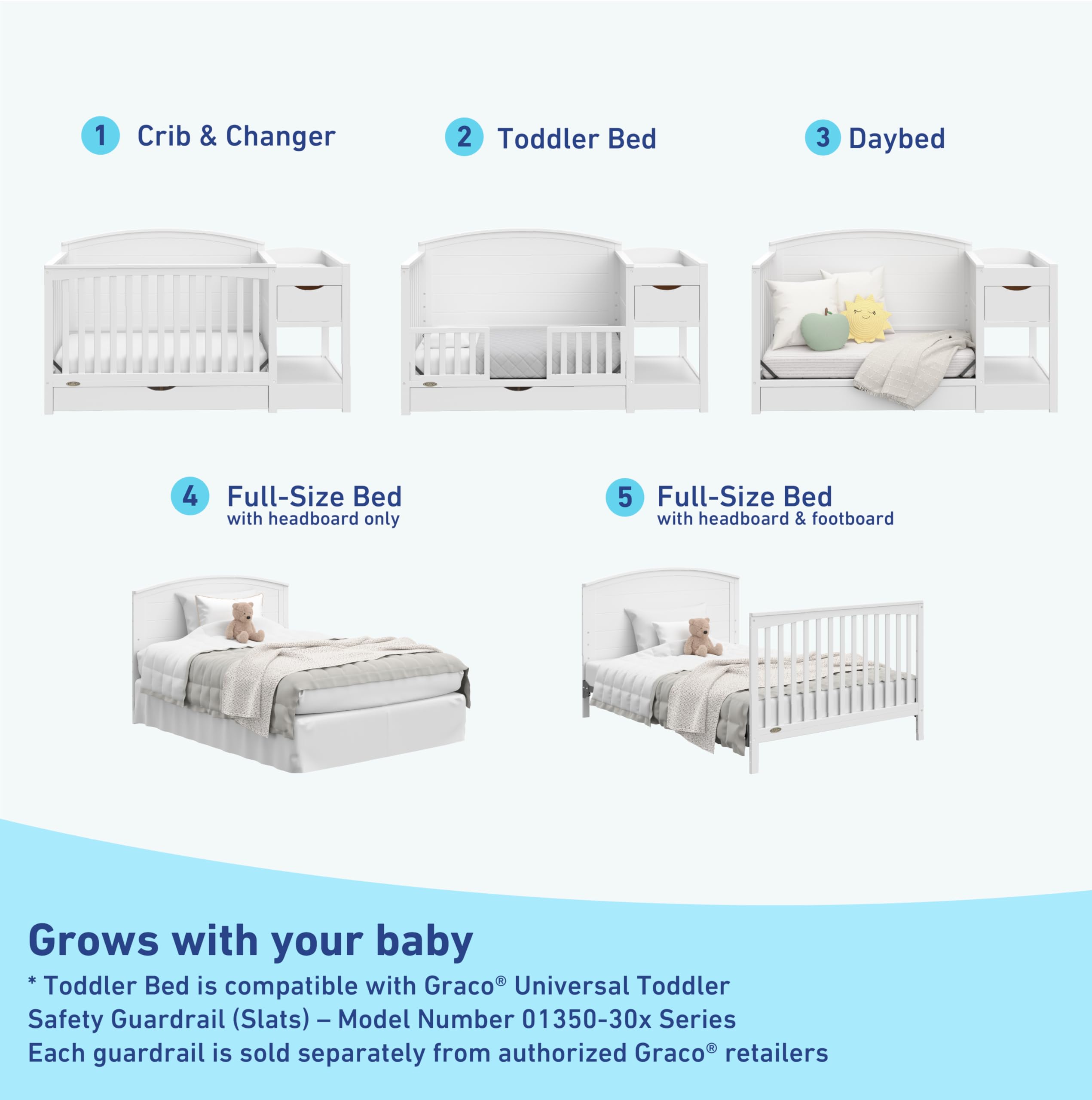 1 Crib & Changer

2 Toddler Bed

3 Daybed

4 Full-Size Bed
with headboard only

5 Full-Size Bed
with headboard & footboard

Grows with your baby

* Toddler Bed is compatible with Graco® Universal Toddler Safety Guardrail (Slats) – Model Number 01350-30x Series
Each guardrail is sold separately from authorized Graco® retailers